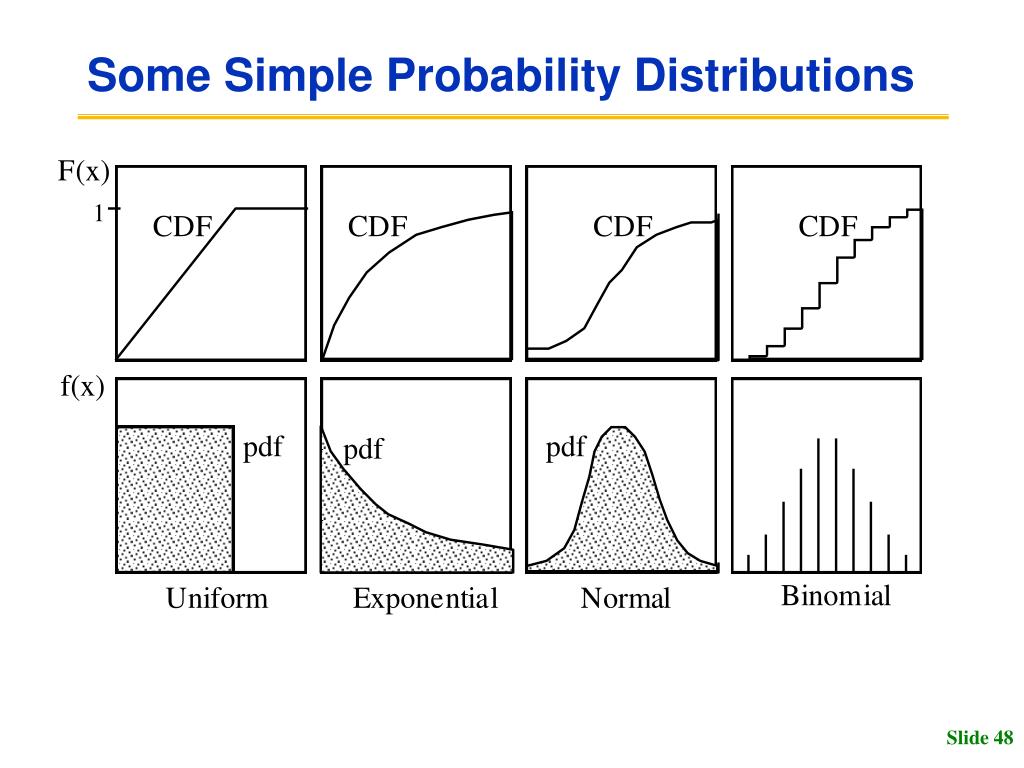 Some Simple Probability Distributions

F(x)

1

CDF

CDF

CDF

CDF

f(x)

pdf

pdf

pdf

Uniform

Exponential

Normal

Binomial

Slide 48